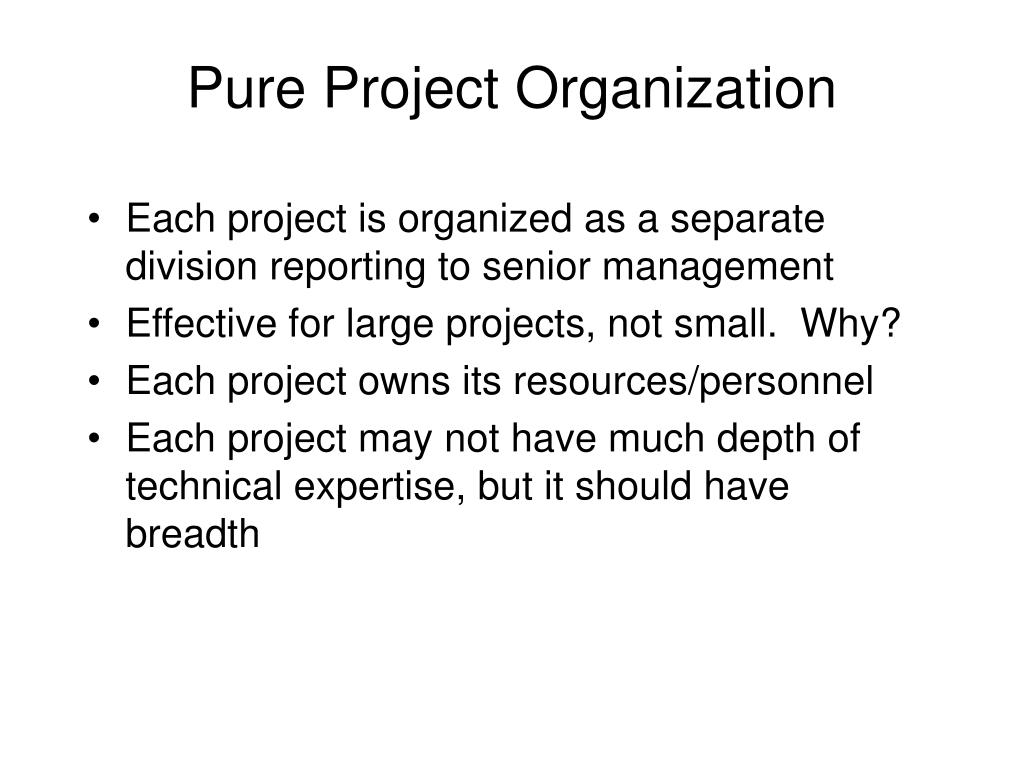 Pure Project Organization

• Each project is organized as a separate division reporting to senior management
• Effective for large projects, not small. Why?
• Each project owns its resources/personnel
• Each project may not have much depth of technical expertise, but it should have breadth